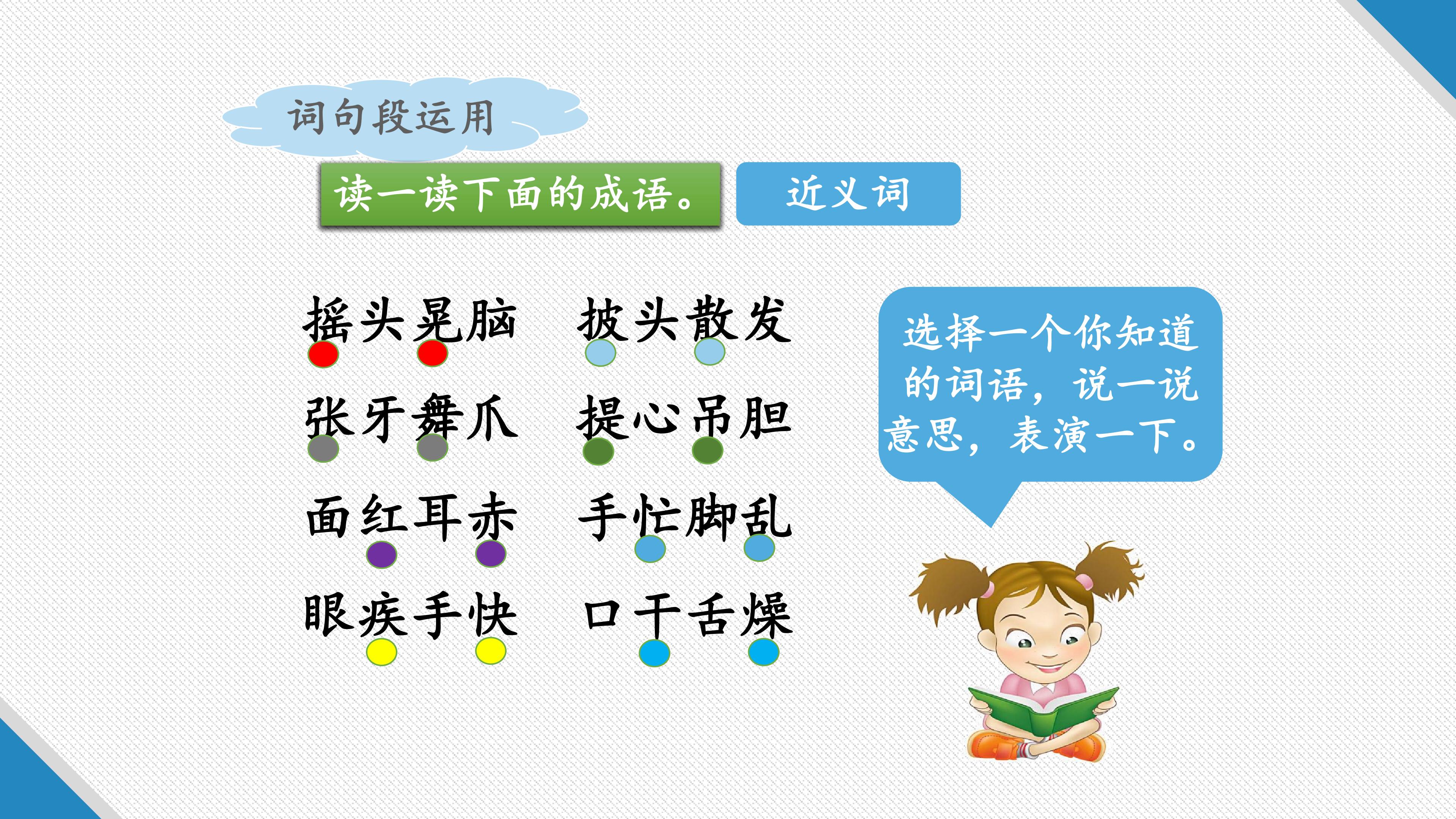 词句段运用

读一读下面的成语。

近义词

摇头晃脑

张牙舞爪

面红耳赤

眼疾手快

披头散发

提心吊胆

手忙脚乱

口干舌燥

选择一个你知道的词语，说一说意思，表演一下。